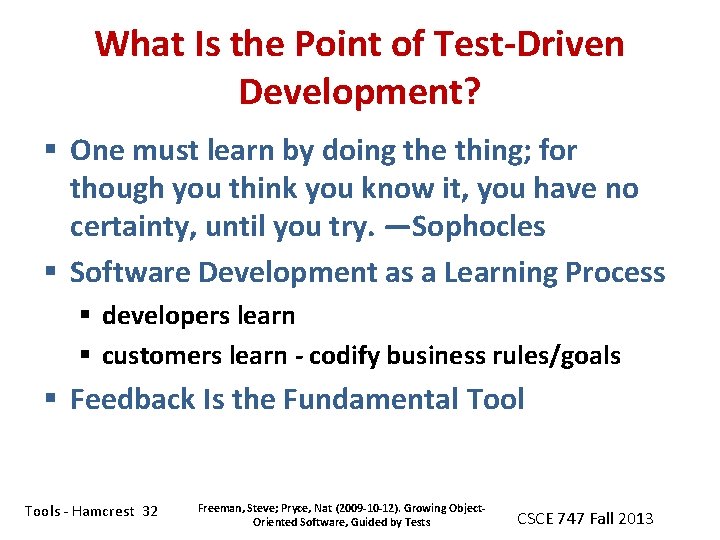 What Is the Point of Test-Driven Development?

▪ One must learn by doing the thing; for though you think you know it, you have no certainty, until you try. —Sophocles

▪ Software Development as a Learning Process

▪ developers learn

▪ customers learn - codify business rules/goals

▪ Feedback Is the Fundamental Tool

Tools - Hamcrest 32

Freeman, Steve; Pryce, Nat (2009-10-12). Growing Object-Oriented Software, Guided by Tests

CSCE 747 Fall 2013